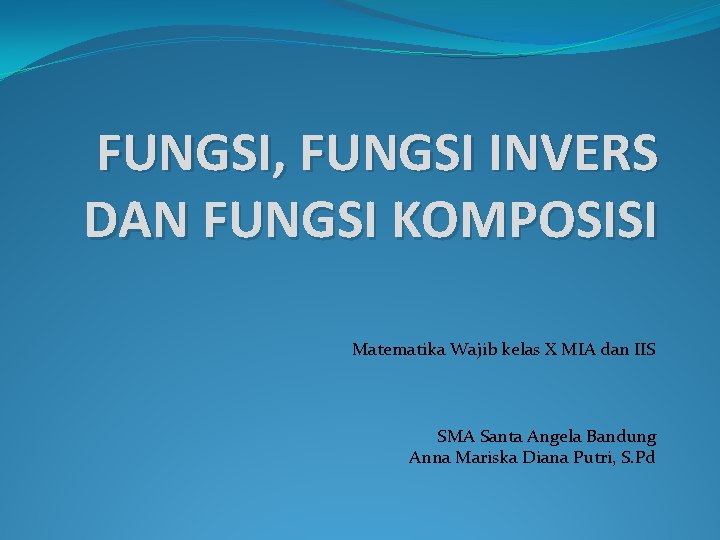 FUNGSI, FUNGSI INVERS DAN FUNGSI KOMPOSISI

Matematika Wajib kelas X MIA dan IIS

SMA Santa Angela Bandung
Anna Mariska Diana Putri, S.Pd